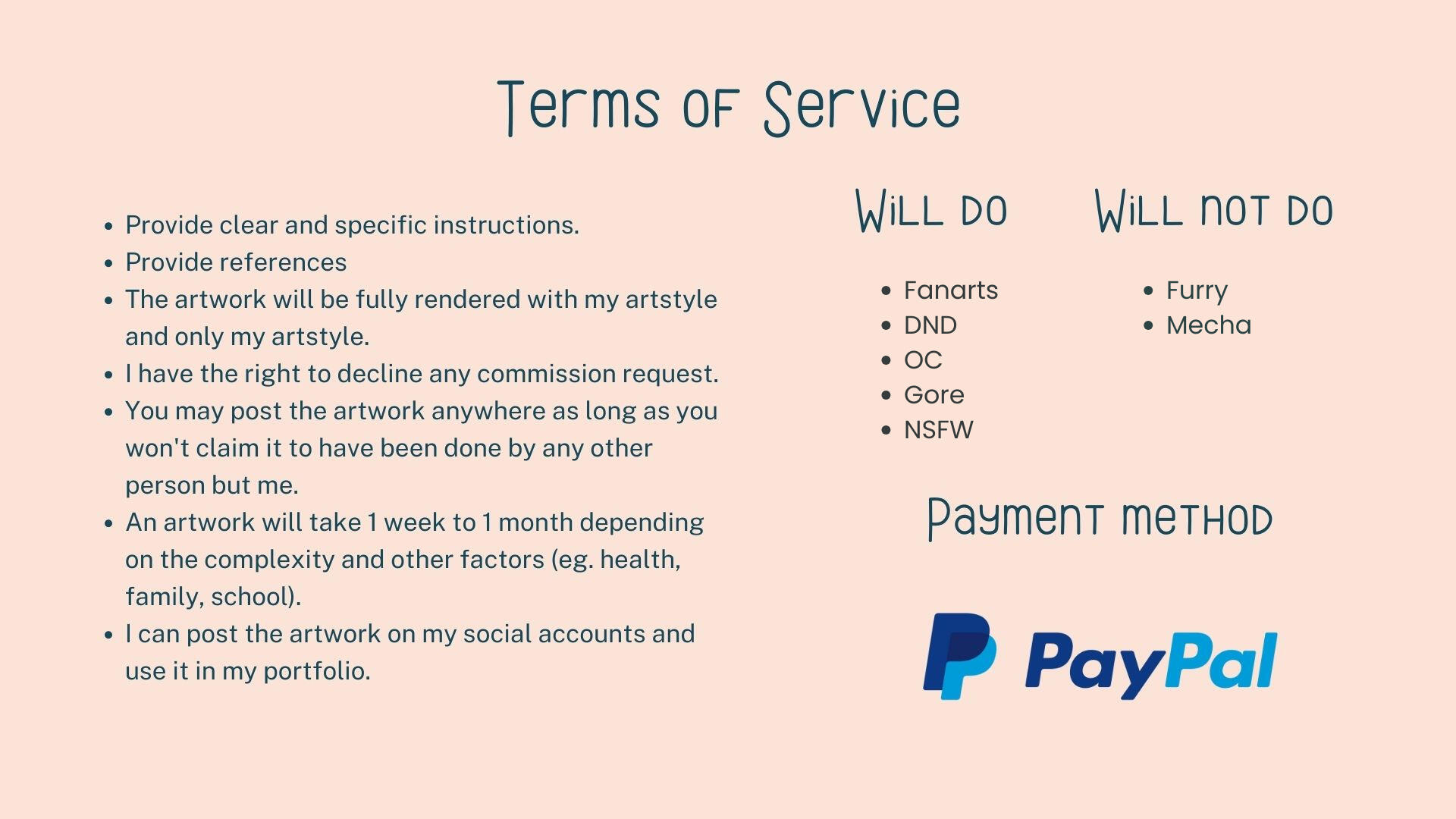 Terms of Service

- Provide clear and specific instructions.
- Provide references
- The artwork will be fully rendered with my artstyle and only my artstyle.
- I have the right to decline any commission request.
- You may post the artwork anywhere as long as you won't claim it to have been done by any other person but me.
- An artwork will take 1 week to 1 month depending on the complexity and other factors (eg. health, family, school).
- I can post the artwork on my social accounts and use it in my portfolio.

Will do

- Fanarts
- DND
- OC
- Gore
- NSFW

Will not do

- Furry
- Mecha

Payment method

PayPal